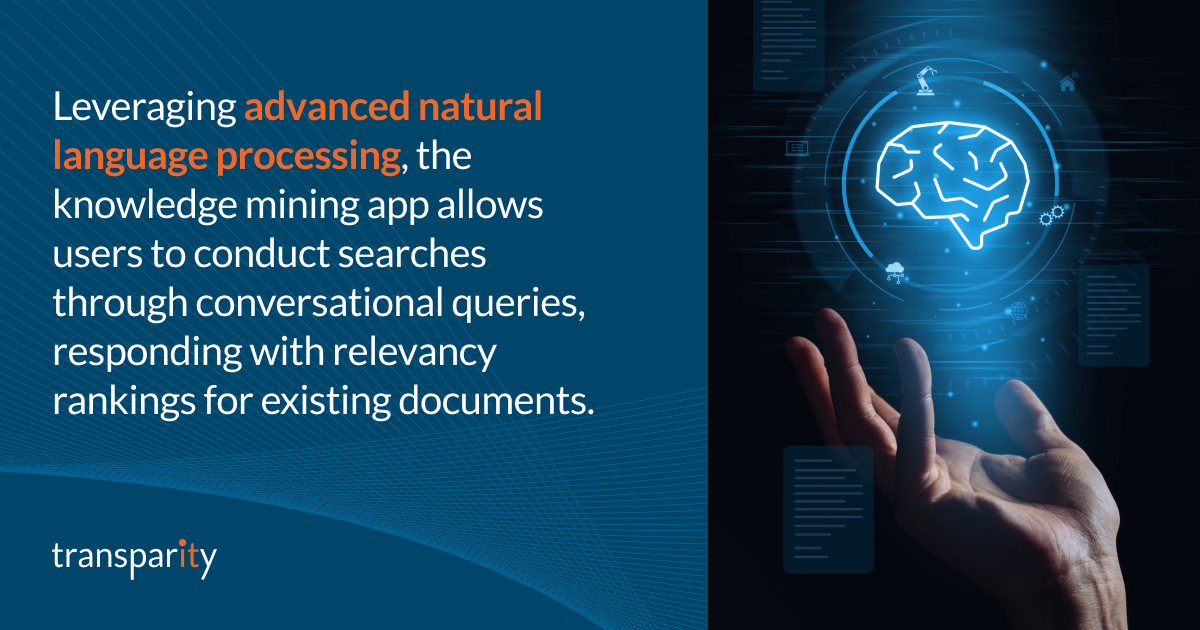 Leveraging advanced natural language processing, the knowledge mining app allows users to conduct searches through conversational queries, responding with relevancy rankings for existing documents.

transparity